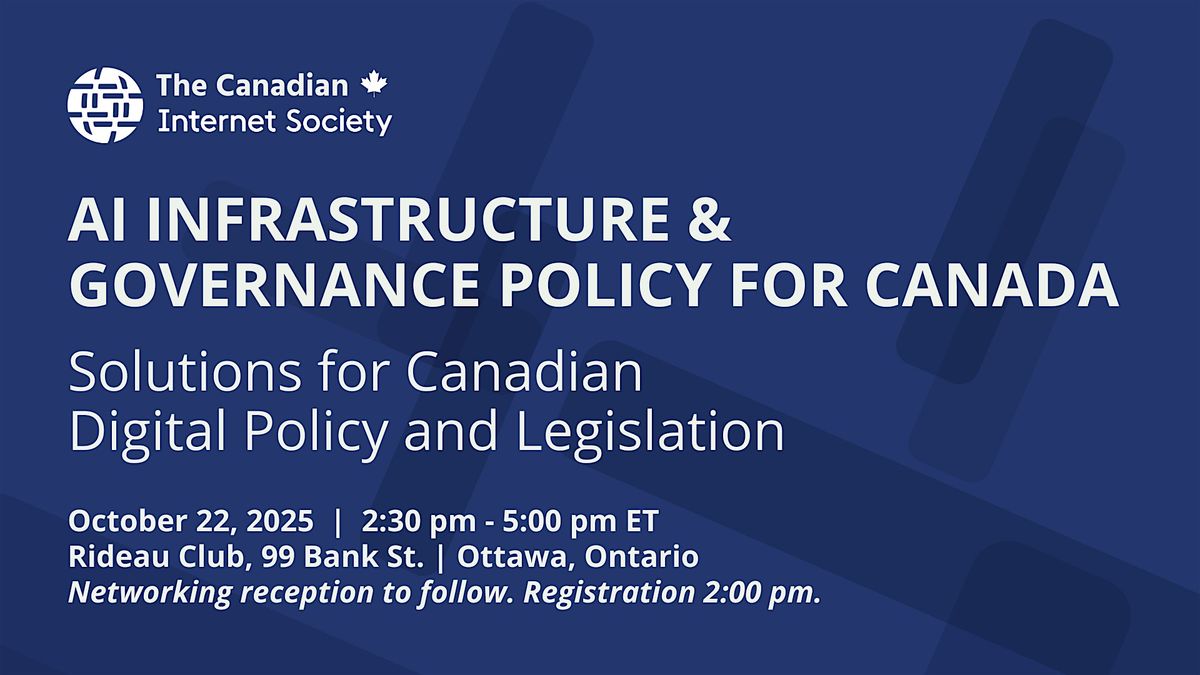 The Canadian
Internet Society

AI INFRASTRUCTURE & GOVERNANCE POLICY FOR CANADA

Solutions for Canadian Digital Policy and Legislation

October 22, 2025 | 2:30 pm - 5:00 pm ET
Rideau Club, 99 Bank St. | Ottawa, Ontario
Networking reception to follow. Registration 2:00 pm.